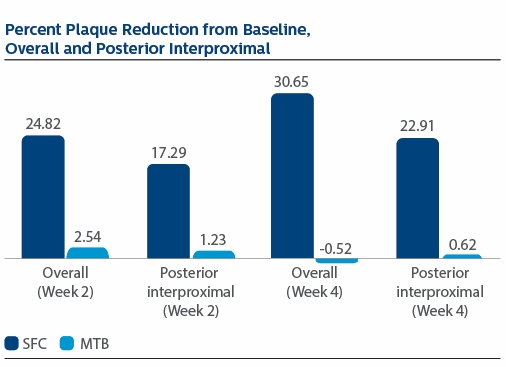 Percent Plaque Reduction from Baseline, Overall and Posterior Interproximal

24.82
2.54
17.29
1.23
30.65
-0.52
22.91
0.62

Overall (Week 2)
Posterior interproximal (Week 2)
Overall (Week 4)
Posterior interproximal (Week 4)

SFC MTB